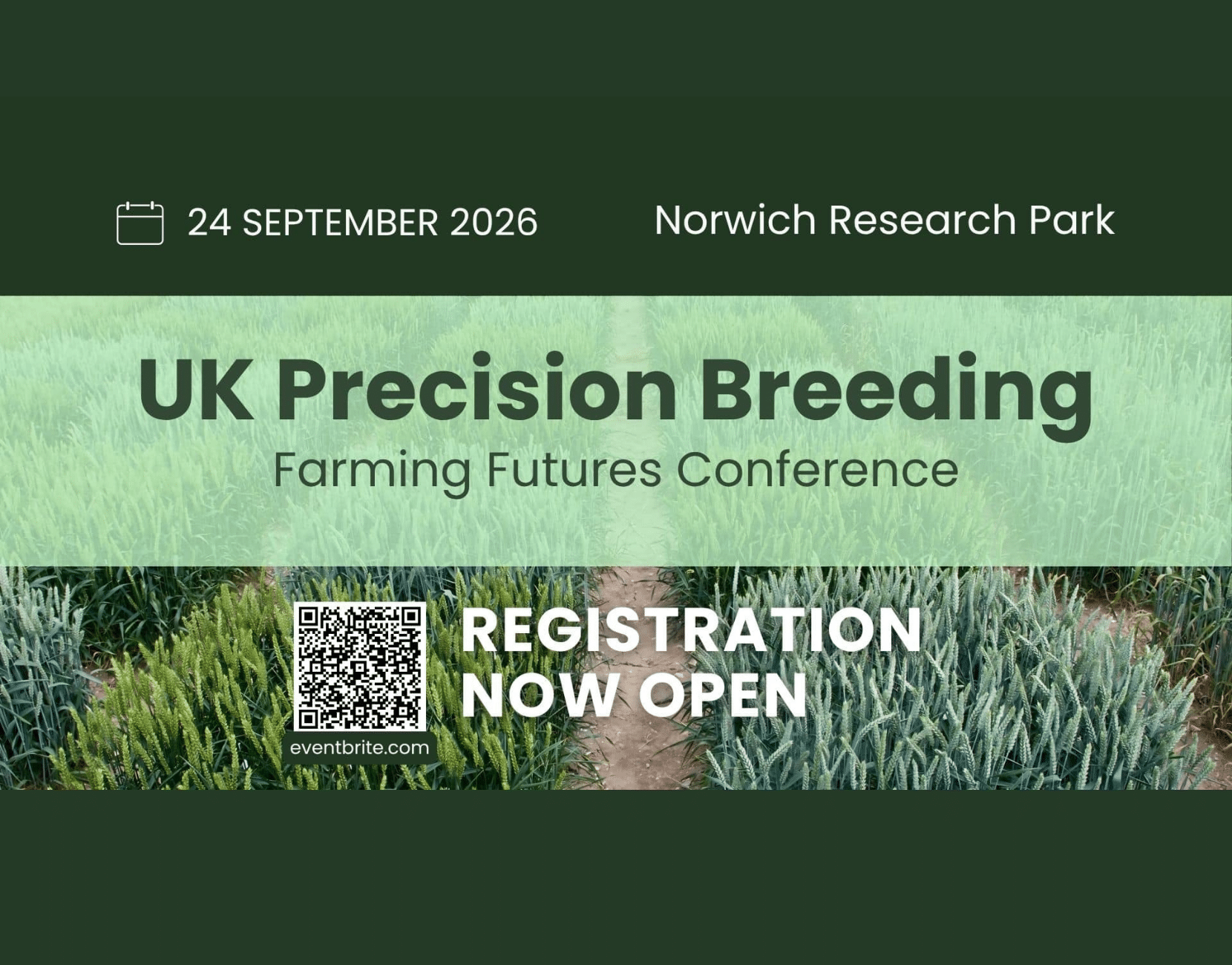 24 SEPTEMBER 2026 Norwich Research Park

UK Precision Breeding
Farming Futures Conference

eventbrite.com

REGISTRATION NOW OPEN